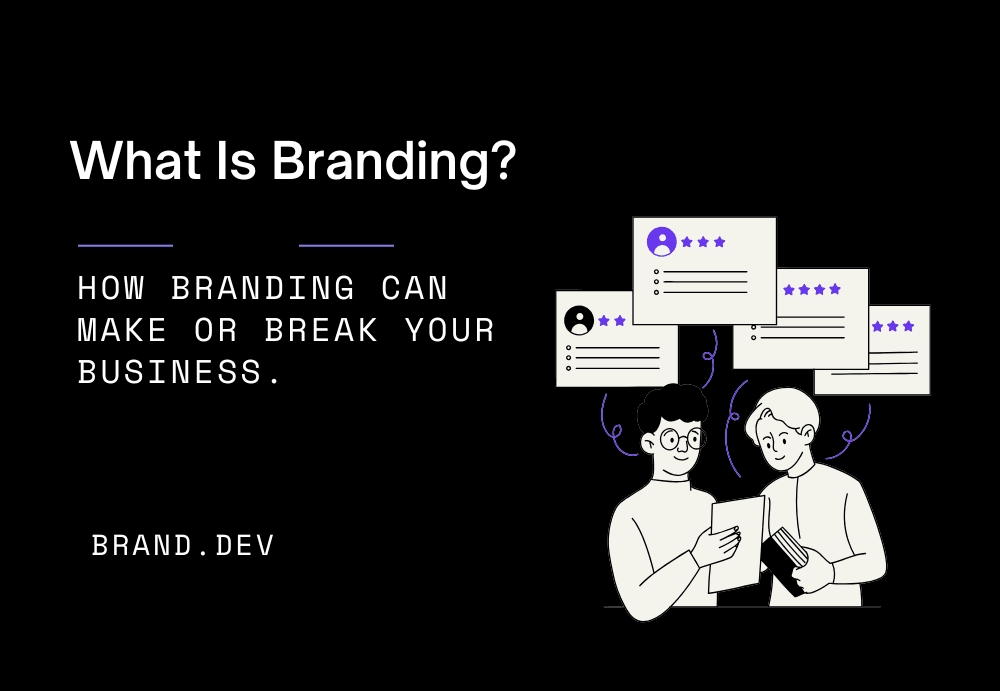 What Is Branding?

HOW BRANDING CAN MAKE OR BREAK YOUR BUSINESS.

BRAND.DEV